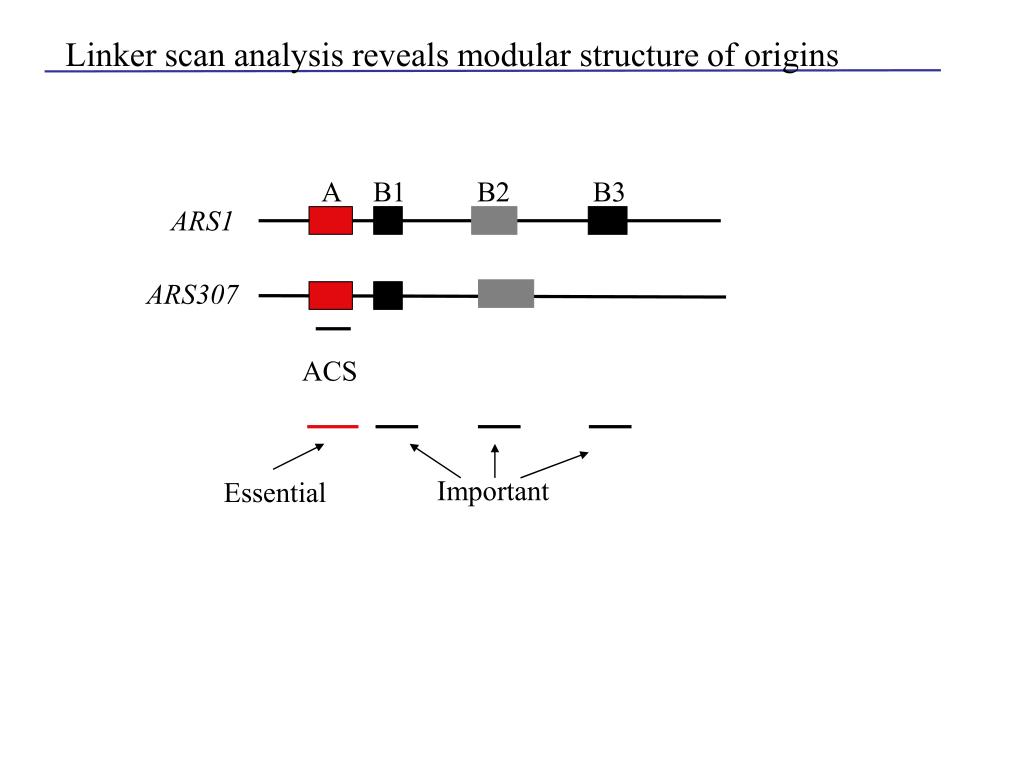 Linker scan analysis reveals modular structure of origins

A B1 B2 B3

ARS1

ARS307

ACS

Essential

Important